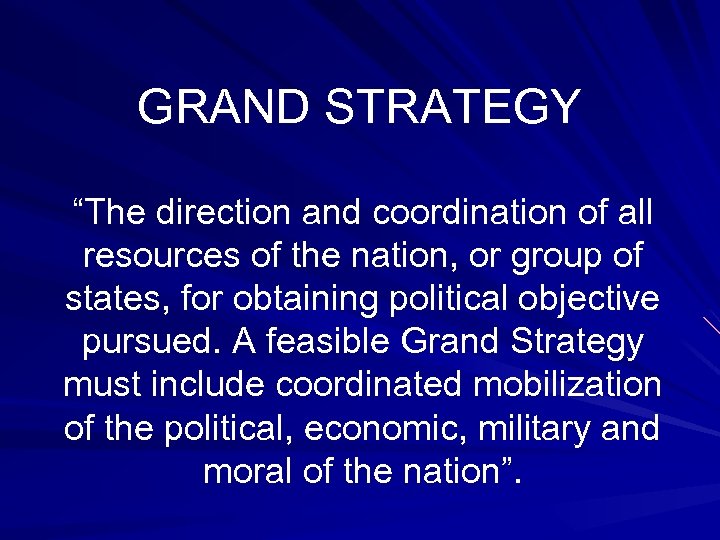 GRAND STRATEGY

“The direction and coordination of all resources of the nation, or group of states, for obtaining political objective pursued. A feasible Grand Strategy must include coordinated mobilization of the political, economic, military and moral of the nation”.